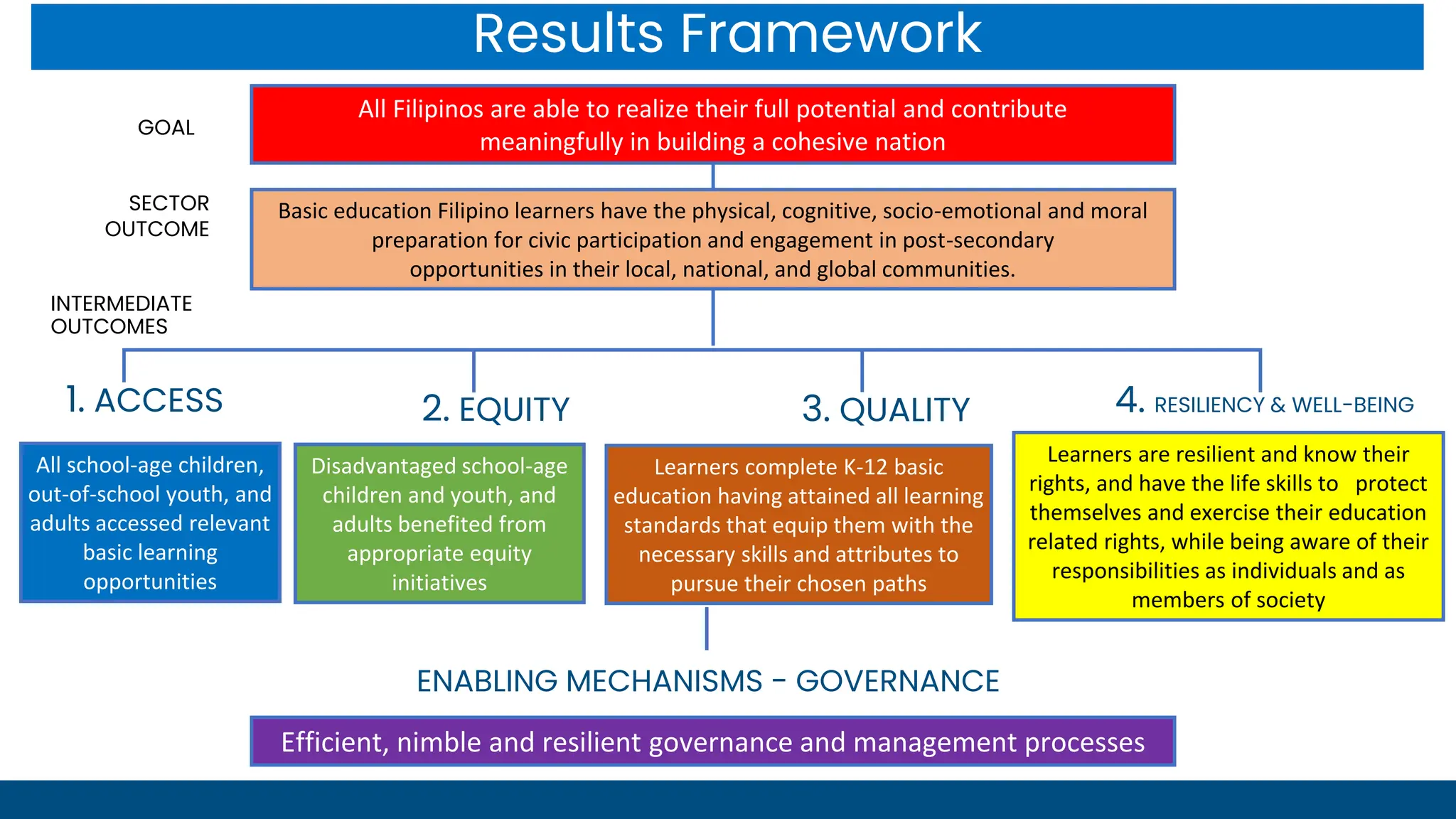 Results Framework

GOAL

All Filipinos are able to realize their full potential and contribute meaningfully in building a cohesive nation

SECTOR OUTCOME

Basic education Filipino learners have the physical, cognitive, socio-emotional and moral preparation for civic participation and engagement in post-secondary opportunities in their local, national, and global communities.

INTERMEDIATE OUTCOMES

1. ACCESS

All school-age children, out-of-school youth, and adults accessed relevant basic learning opportunities

2. EQUITY

Disadvantaged school-age children and youth, and adults benefited from appropriate equity initiatives

3. QUALITY

Learners complete K-12 basic education having attained all learning standards that equip them with the necessary skills and attributes to pursue their chosen paths

4. RESILIENCY & WELL-BEING

Learners are resilient and know their rights, and have the life skills to protect themselves and exercise their education related rights, while being aware of their responsibilities as individuals and as members of society

ENABLING MECHANISMS - GOVERNANCE

Efficient, nimble and resilient governance and management processes